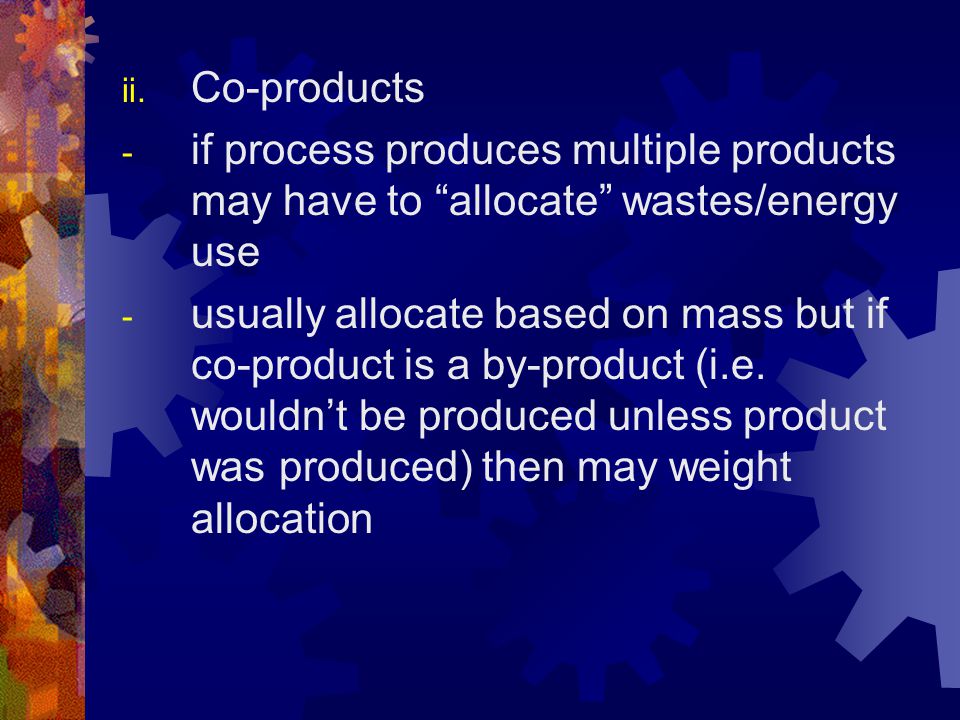 ii. Co-products

- if process produces multiple products may have to “allocate” wastes/energy use

- usually allocate based on mass but if co-product is a by-product (i.e. wouldn’t be produced unless product was produced) then may weight allocation